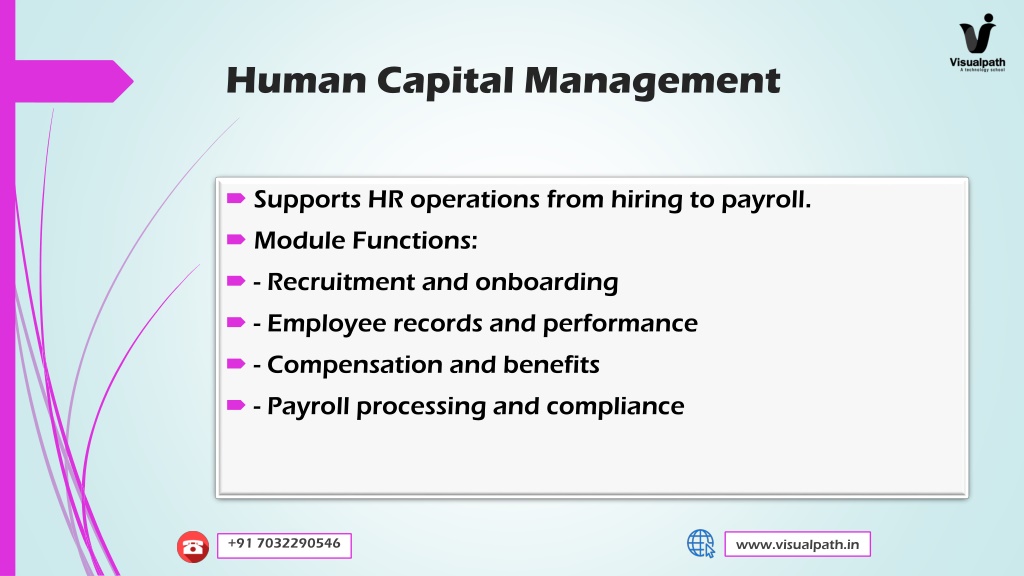 Visualpath
A technology school

Human Capital Management

Supports HR operations from hiring to payroll.
Module Functions:
- Recruitment and onboarding
- Employee records and performance
- Compensation and benefits
- Payroll processing and compliance

+91 7032290546

www.visualpath.in